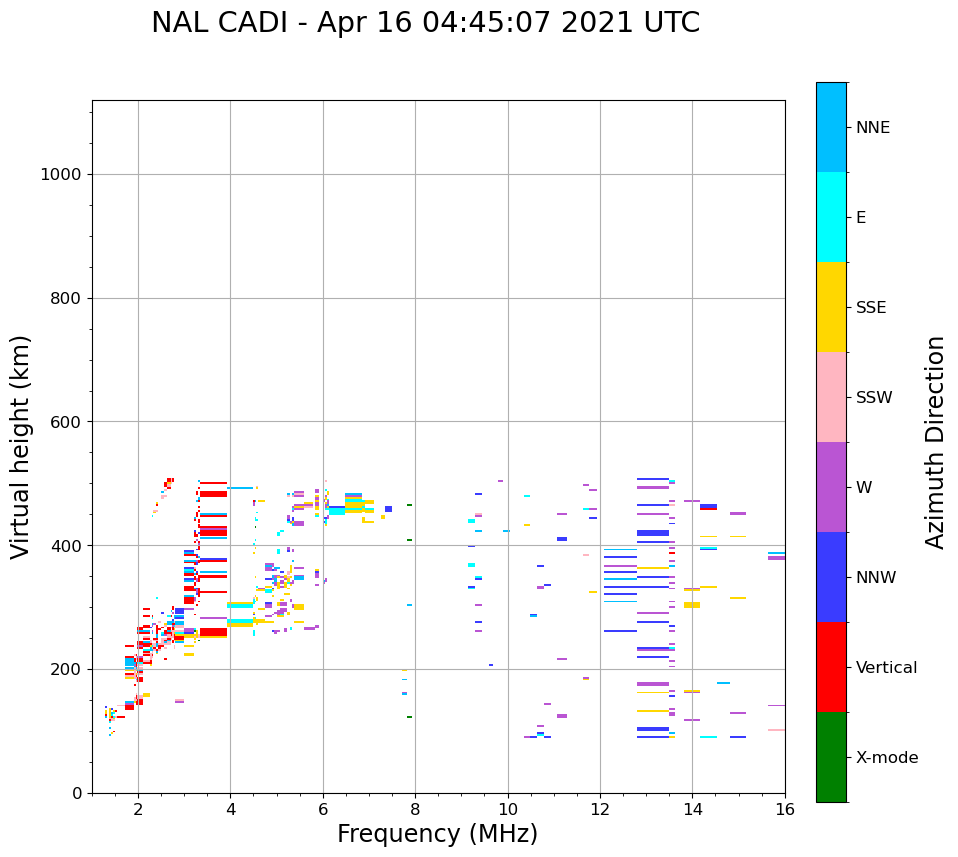 NAL CADI - Apr 16 04:45:07 2021 UTC

Virtual height (km)

1000
800
600
400
200
0

2
4
6
8
10
12
14
16

Frequency (MHz)

NNE
E
SSE
SSW
W
NNW
Vertical
X-mode

Azimuth Direction